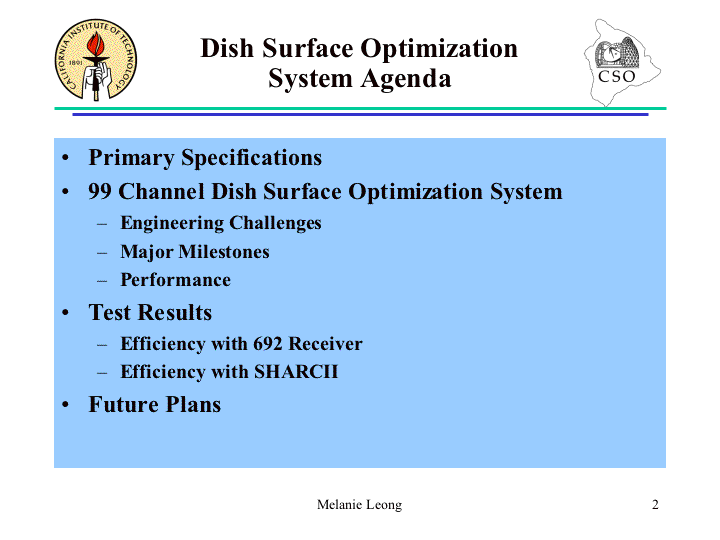 CALIFORNIA INSTITUTE OF TECHNOLOGY 1891

Dish Surface Optimization System Agenda

CSO

• Primary Specifications
• 99 Channel Dish Surface Optimization System
– Engineering Challenges
– Major Milestones
– Performance
• Test Results
– Efficiency with 692 Receiver
– Efficiency with SHARCII
• Future Plans

Melanie Leong

2